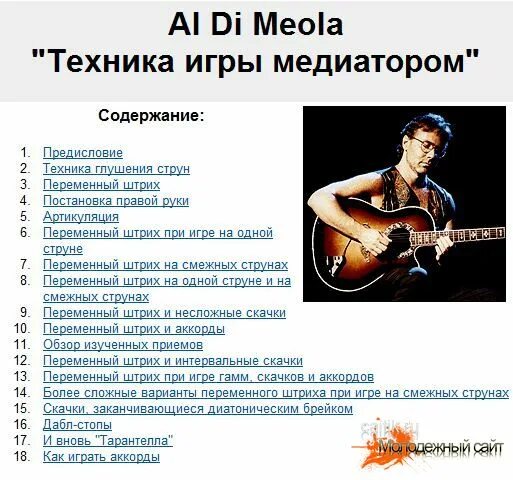 Al Di Meola
"Техника игры медиатором"

Содержание:

1. Предисловие
2. Техника глушения струн
3. Переменный штрих
4. Постановка правой руки
5. Артикуляция
6. Переменный штрих при игре на одной струне
7. Переменный штрих на смежных струнах
8. Переменный штрих на одной струне и на смежных струнах
9. Переменный штрих и несложные скачки
10. Переменный штрих и аккорды
11. Обзор изученных приемов
12. Переменный штрих и интервальные скачки
13. Переменный штрих при игре гамм, скачков и аккордов
14. Более сложные варианты переменного штриха при игре на смежных струнах
15. Скачки, заканчивающиеся диатоническим брейком
16. Дабл-стопы
17. И вновь "Тарантелла"
18. Как играть аккорды

Молодежный сайт